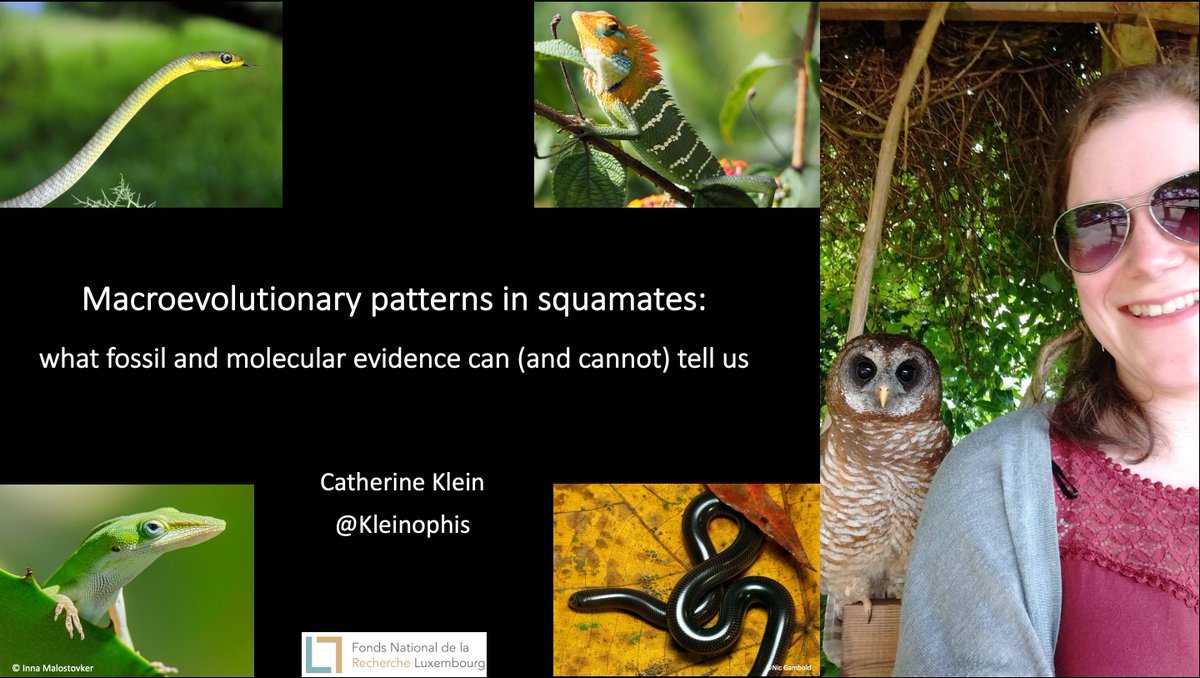 Macroevolutionary patterns in squamates:

what fossil and molecular evidence can (and cannot) tell us

Catherine Klein
@Kleinophis

© Inna Malostovker

Fonds National de la Recherche Luxembourg

© Nic Gambold